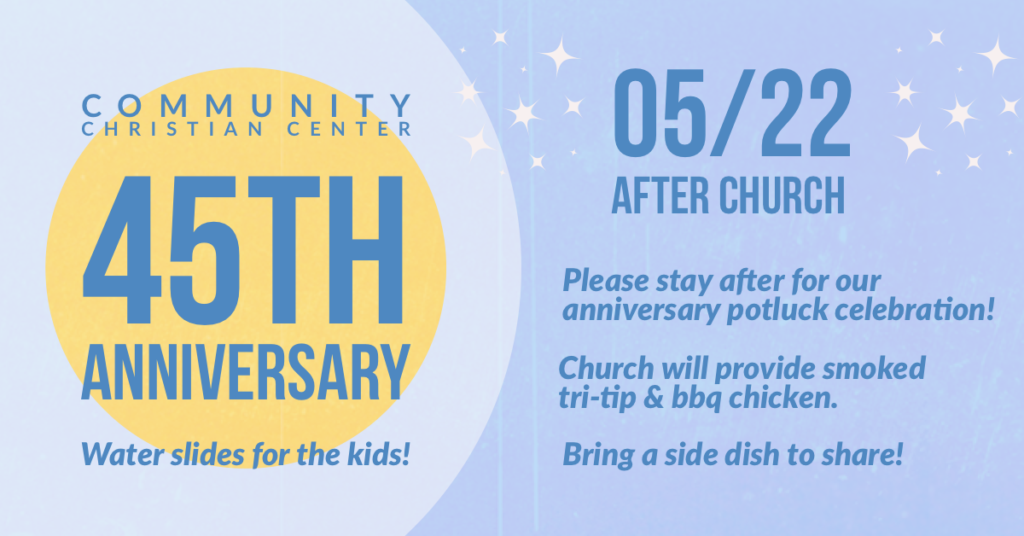 COMMUNITY
CHRISTIAN CENTER

45TH
ANNIVERSARY

Water slides for the kids!

05/22
AFTER CHURCH

Please stay after for our anniversary potluck celebration!

Church will provide smoked tri-tip & bbq chicken.

Bring a side dish to share!